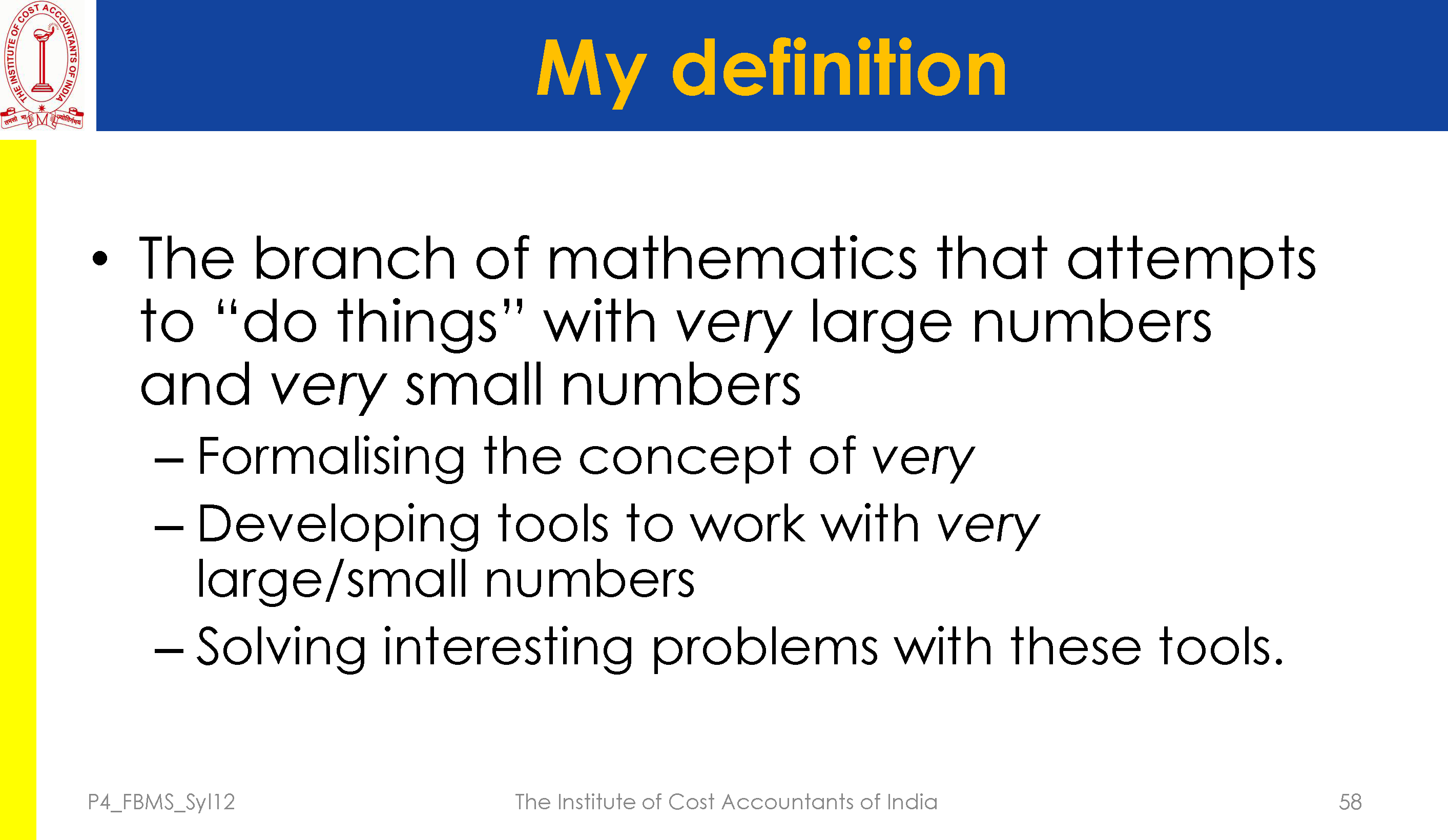 THE INSTITUTE OF COST ACCOUNTANTS OF INDIA

My definition

• The branch of mathematics that attempts to “do things” with very large numbers and very small numbers
– Formalising the concept of very
– Developing tools to work with very large/small numbers
– Solving interesting problems with these tools.

P4_FBMS_Syl12

The Institute of Cost Accountants of India

58